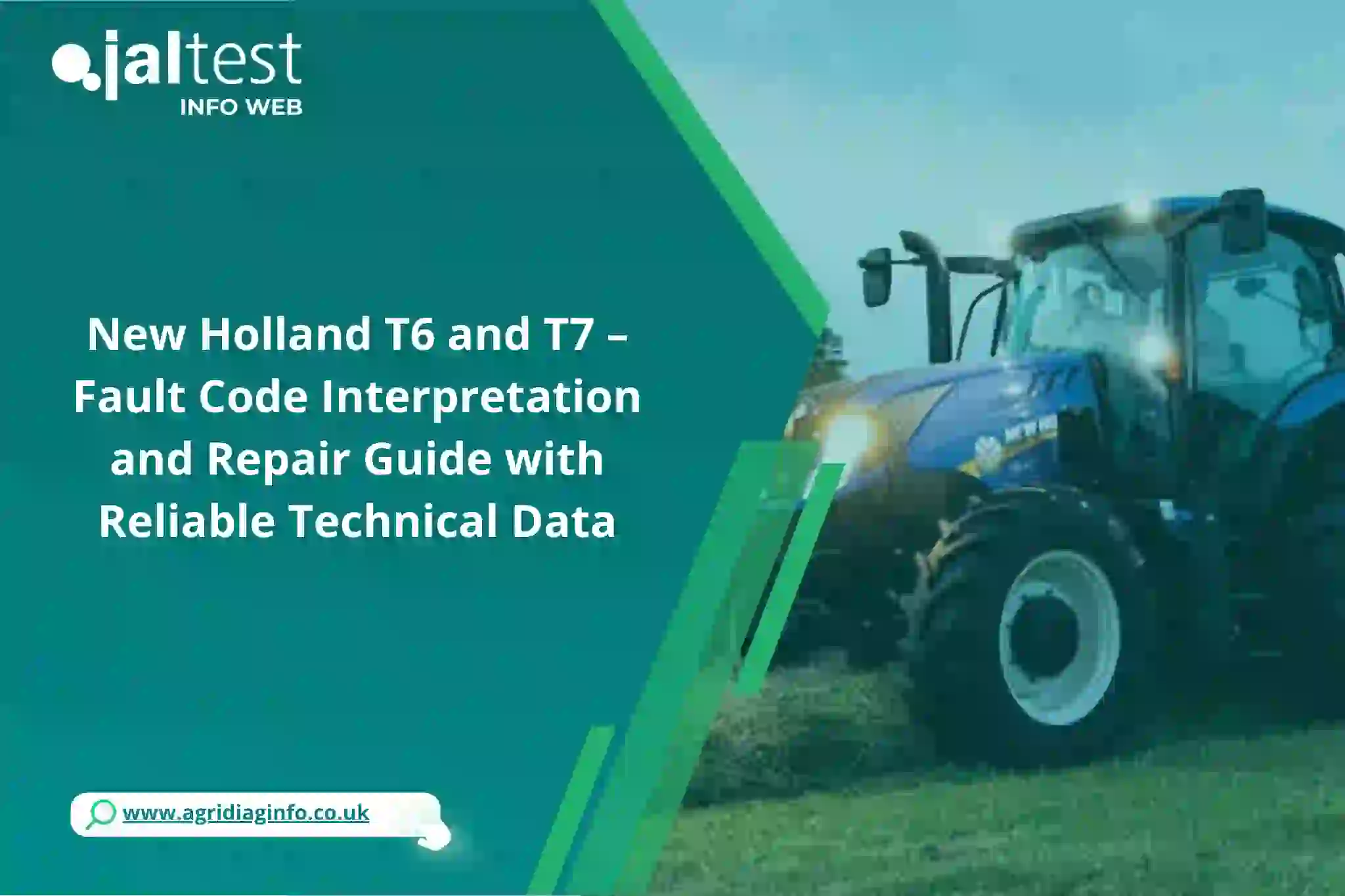 jaltest
INFO WEB

New Holland T6 and T7 – Fault Code Interpretation and Repair Guide with Reliable Technical Data

www.agridiaginfo.co.uk